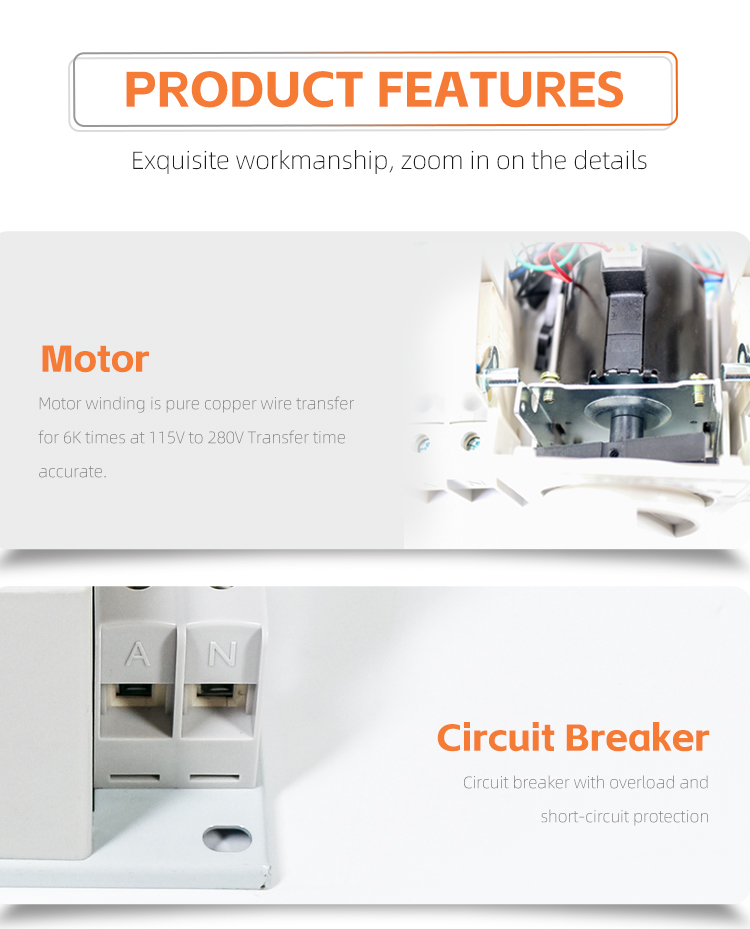 PRODUCT FEATURES

Exquisite workmanship, zoom in on the details

Motor

Motor winding is pure copper wire transfer for 6K times at 115V to 280V Transfer time accurate.

A N

Circuit Breaker

Circuit breaker with overload and short-circuit protection